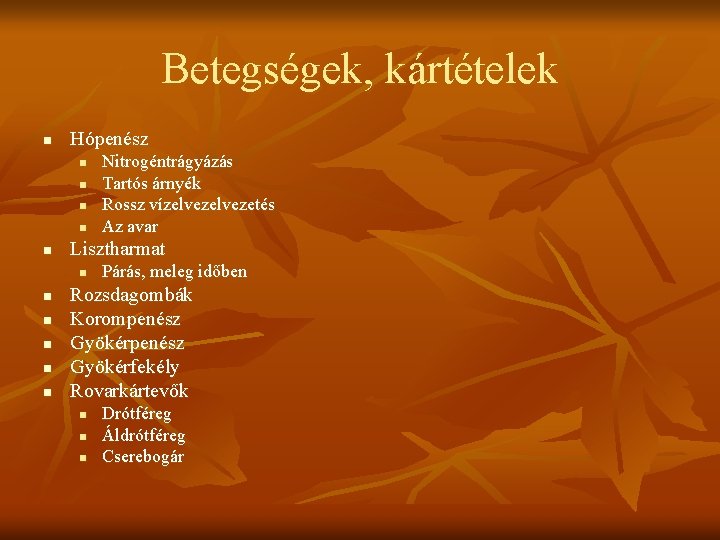 Betegségek, kártételek

- Hópenész
  - Nitrogéntrágyázás
  - Tartós árnyék
  - Rossz vízelvezelvezetés
  - Az avar
- Lisztharmat
  - Párás, meleg időben
- Rozsdagombák
- Korompenész
- Gyökérpenész
- Gyökérfekély
- Rovarkártevők
  - Drótféreg
  - Áldrótféreg
  - Cserebogár